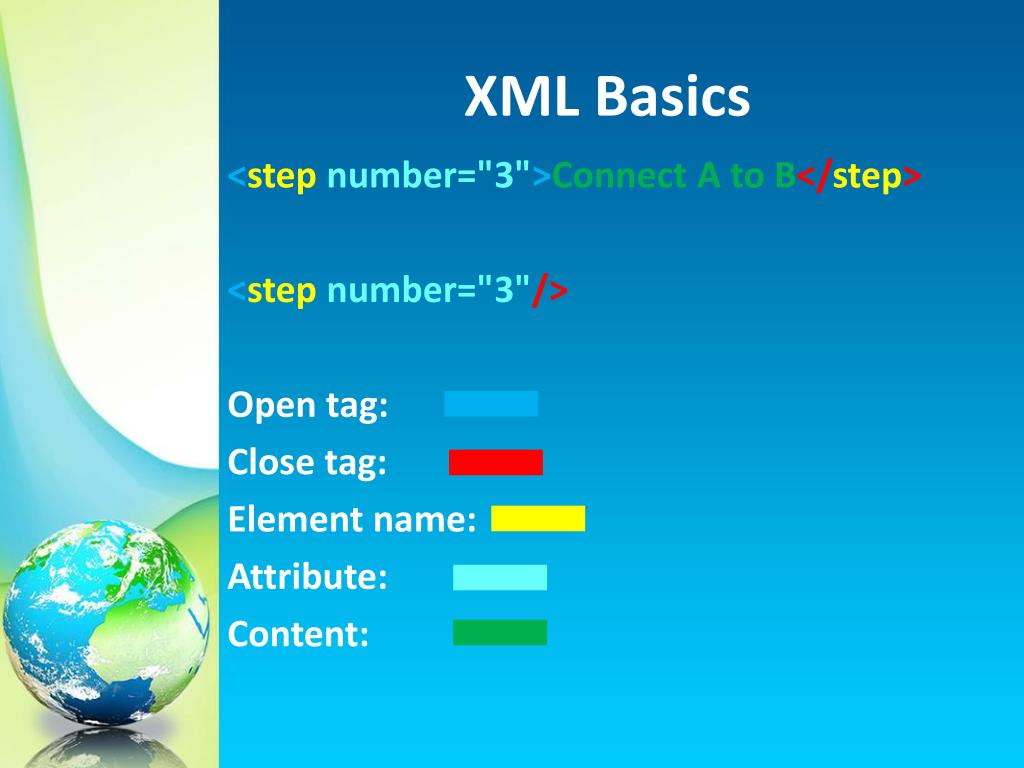 XML Basics

<step number="3">Connect A to B</step>

<step number="3"/>

Open tag:

Close tag:

Element name:

Attribute:

Content: